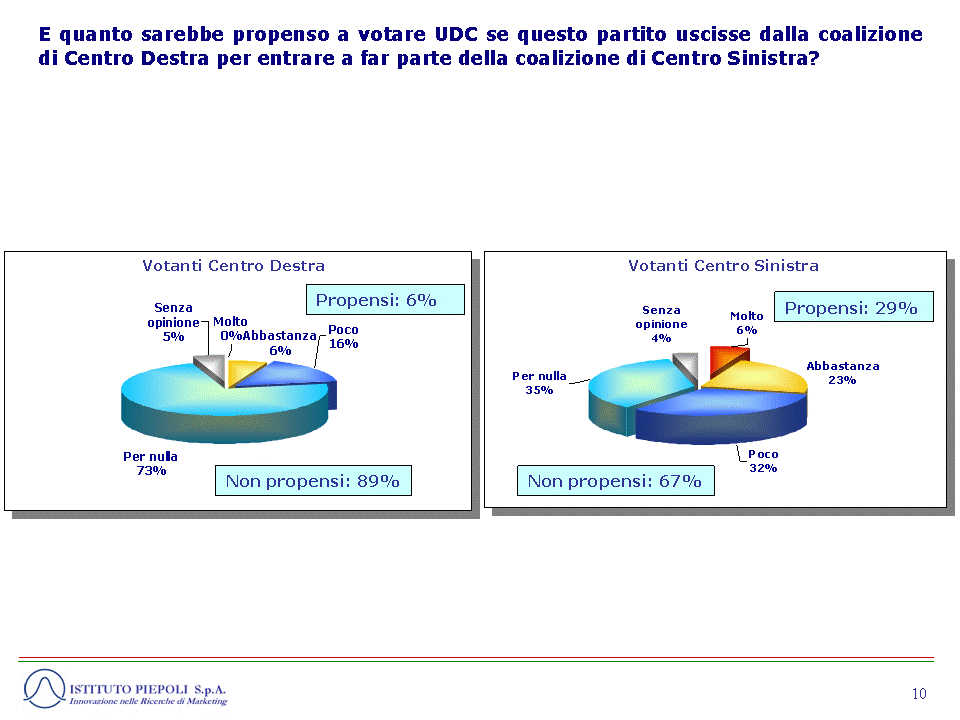 E quanto sarebbe propenso a votare UDC se questo partito uscisse dalla coalizione di Centro Destra per entrare a far parte della coalizione di Centro Sinistra?

Votanti Centro Destra

Propensi: 6%

Senza opinione 5%

Molto 0%

Abbastanza 6%

Poco 16%

Per nulla 73%

Non propensi: 89%

Votanti Centro Sinistra

Propensi: 29%

Senza opinione 4%

Molto 6%

Abbastanza 23%

Per nulla 35%

Poco 32%

Non propensi: 67%

ISTITUTO PIEPOLI S.p.A.
Innovazione nelle Ricerche di Marketing

10